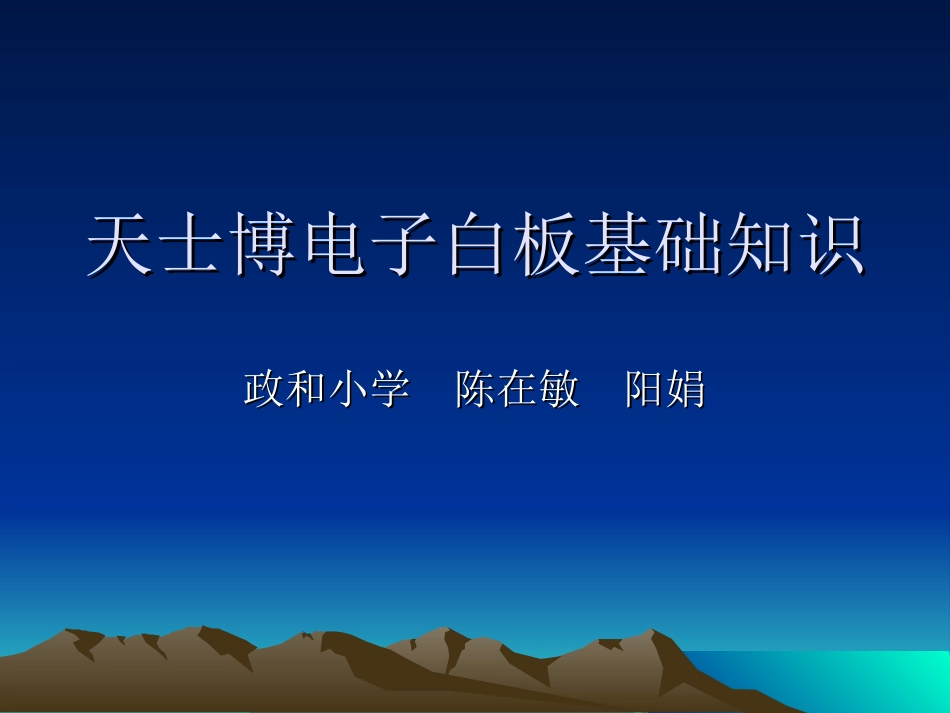 天士博电子白板基础知识

政和小学　陈在敏　阳娟